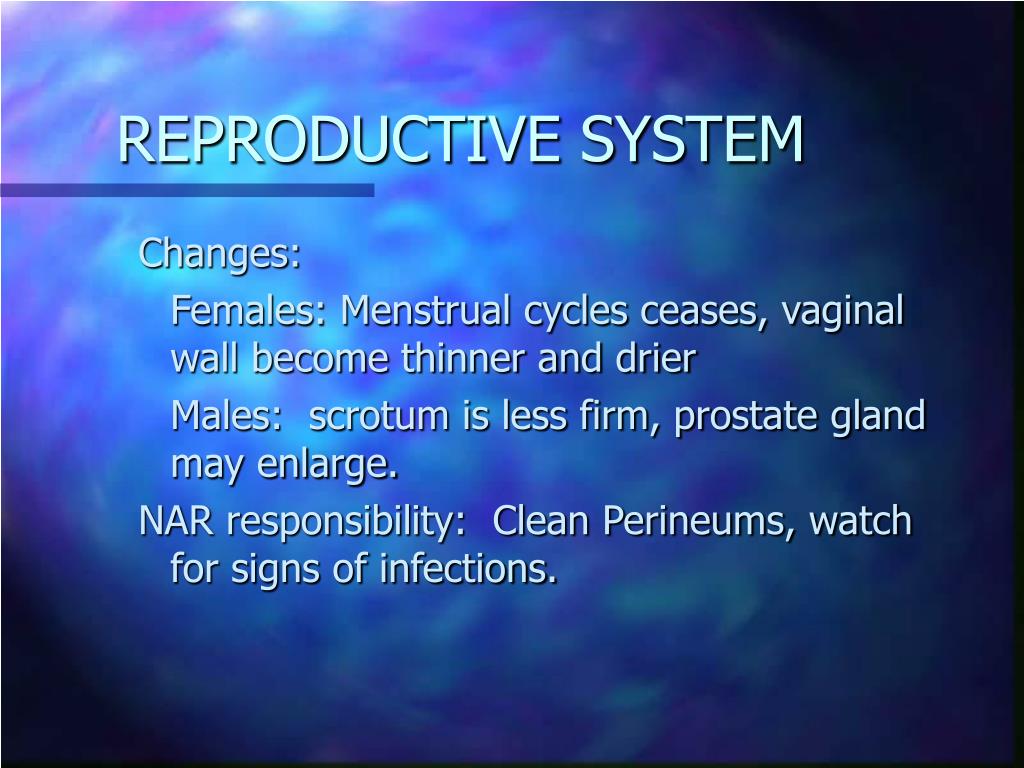 REPRODUCTIVE SYSTEM

Changes:

Females: Menstrual cycles ceases, vaginal wall become thinner and drier

Males: scrotum is less firm, prostate gland may enlarge.

NAR responsibility: Clean Perineums, watch for signs of infections.